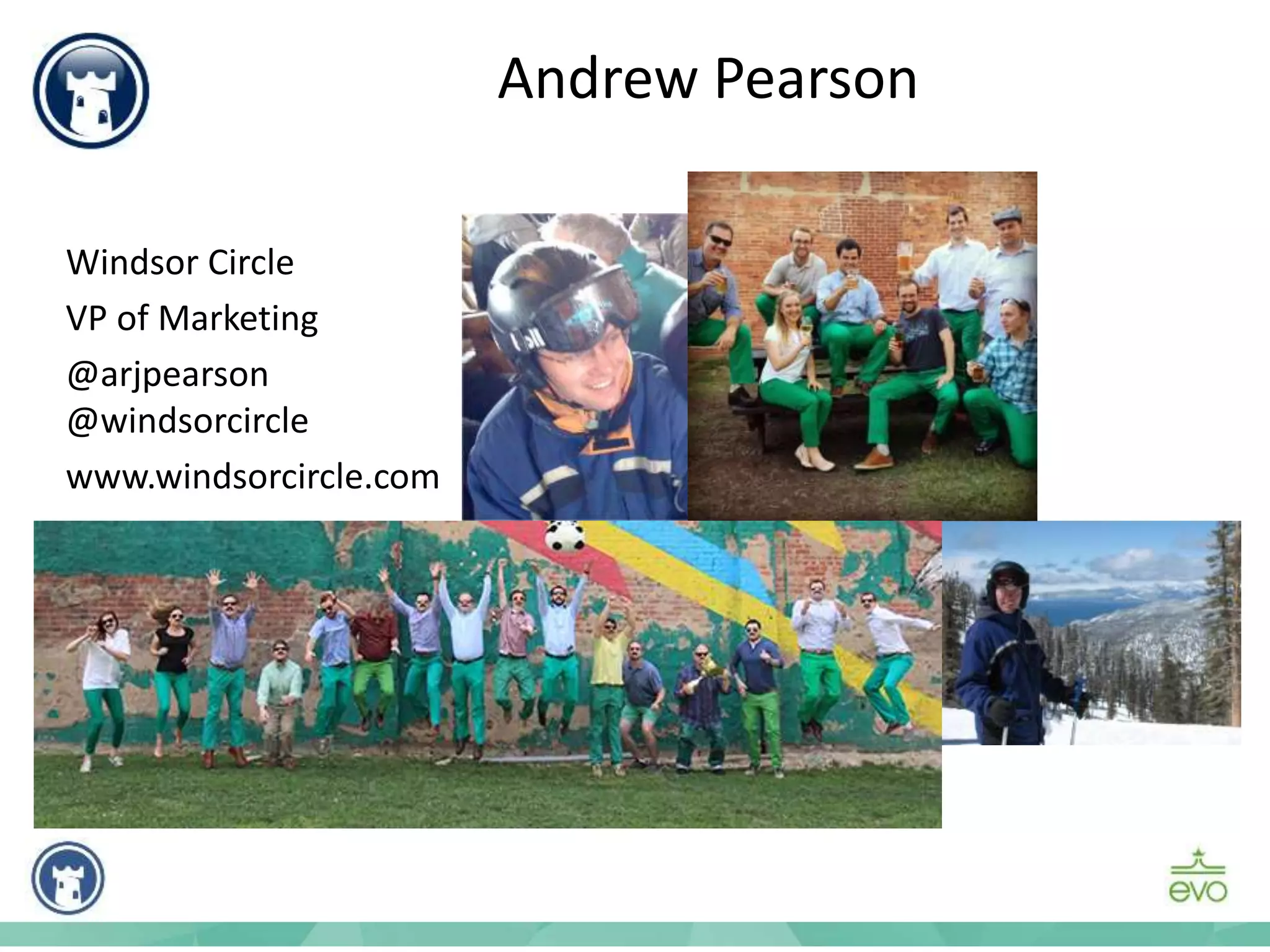 Andrew Pearson

Windsor Circle

VP of Marketing

@arjpearson
@windsorcircle

www.windsorcircle.com

evo